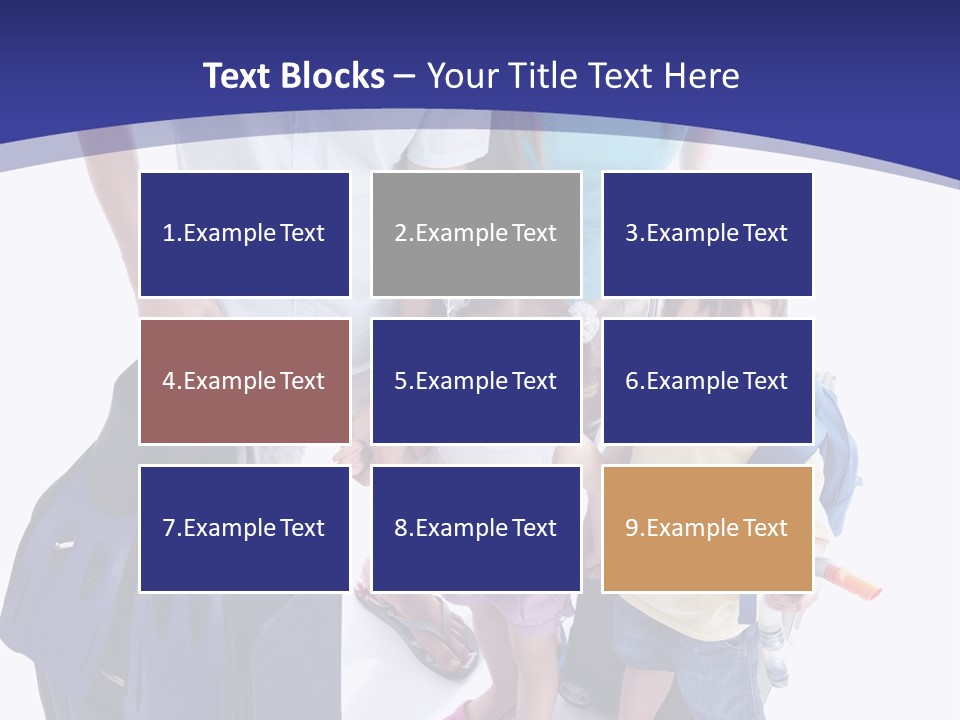 Text Blocks – Your Title Text Here

1.Example Text

2.Example Text

3.Example Text

4.Example Text

5.Example Text

6.Example Text

7.Example Text

8.Example Text

9.Example Text